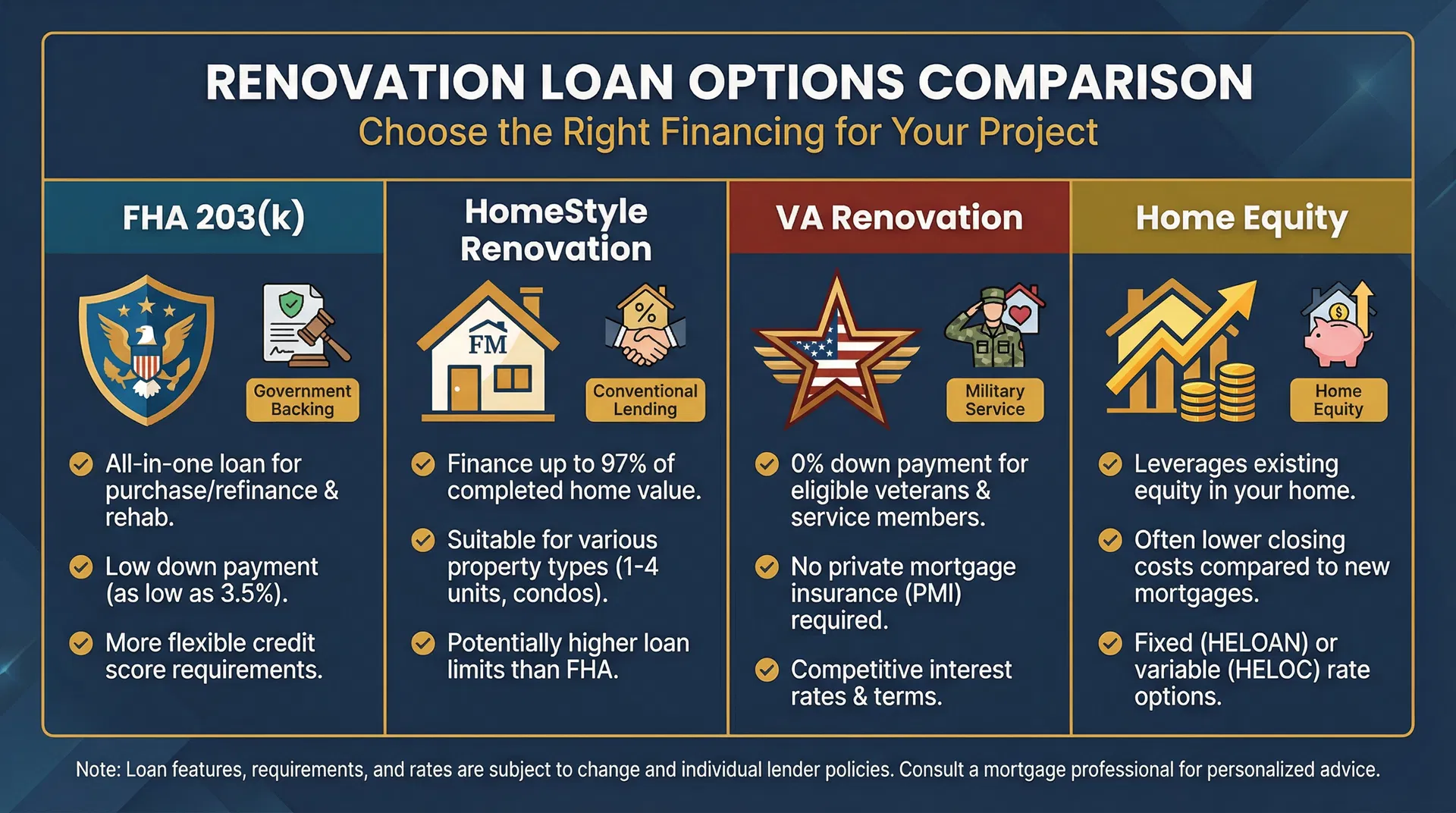 RENOVATION LOAN OPTIONS COMPARISON

Choose the Right Financing for Your Project

FHA 203(k)

Government Backing

All-in-one loan for purchase/refinance & rehab.

Low down payment (as low as 3.5%).

More flexible credit score requirements.

HomeStyle Renovation

FM

%

Conventional Lending

Finance up to 97% of completed home value.

Suitable for various property types (1-4 units, condos).

Potentially higher loan limits than FHA.

VA Renovation

Military Service

0% down payment for eligible veterans & service members.

No private mortgage insurance (PMI) required.

Competitive interest rates & terms.

Home Equity

$

Home Equity

Leverages existing equity in your home.

Often lower closing costs compared to new mortgages.

Fixed (HELOAN) or variable (HELOC) rate options.

Note: Loan features, requirements, and rates are subject to change and individual lender policies. Consult a mortgage professional for personalized advice.